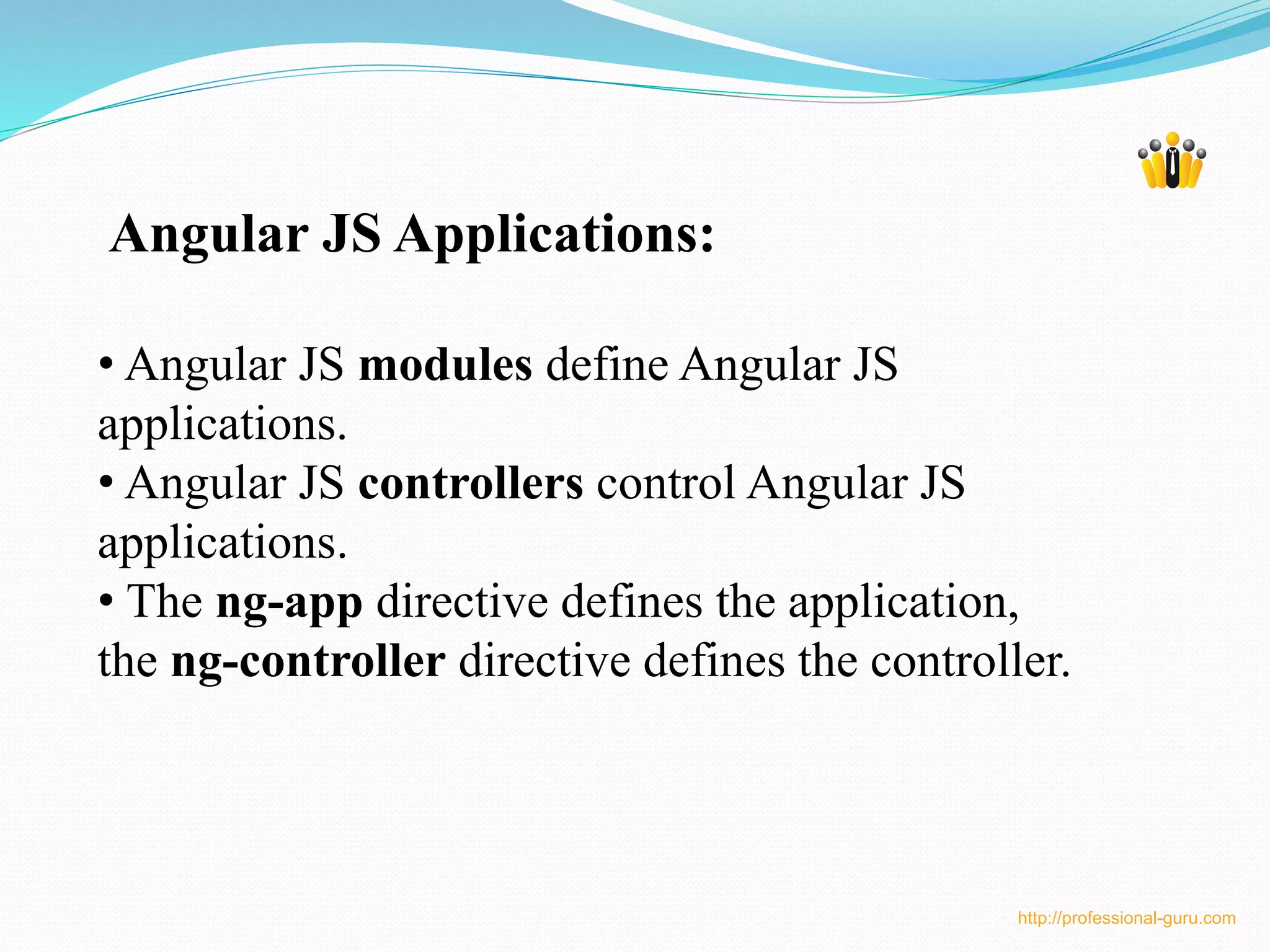 Angular JS Applications:

• Angular JS modules define Angular JS applications.
• Angular JS controllers control Angular JS applications.
• The ng-app directive defines the application, the ng-controller directive defines the controller.

http://professional-guru.com